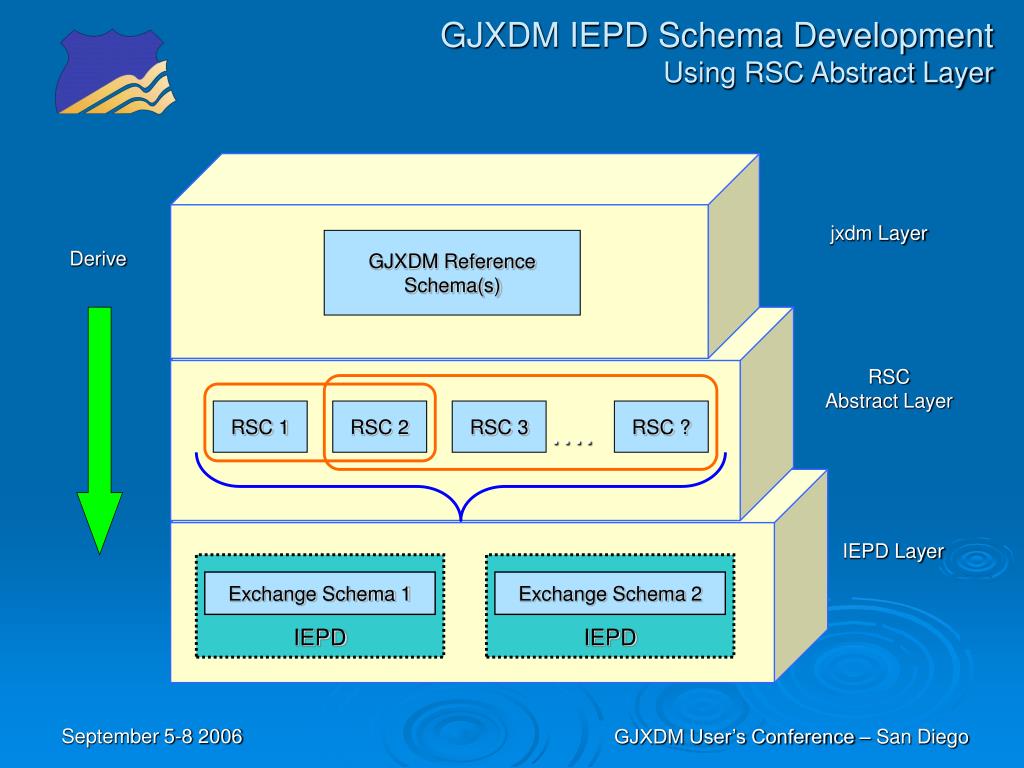 GJXDM IEPD Schema Development
Using RSC Abstract Layer

Derive

GJXDM Reference Schema(s)

jxdm Layer

RSC 1
RSC 2
RSC 3
. . . .
RSC ?

RSC
Abstract Layer

Exchange Schema 1
IEPD

Exchange Schema 2
IEPD

IEPD Layer

September 5-8 2006

GJXDM User's Conference – San Diego